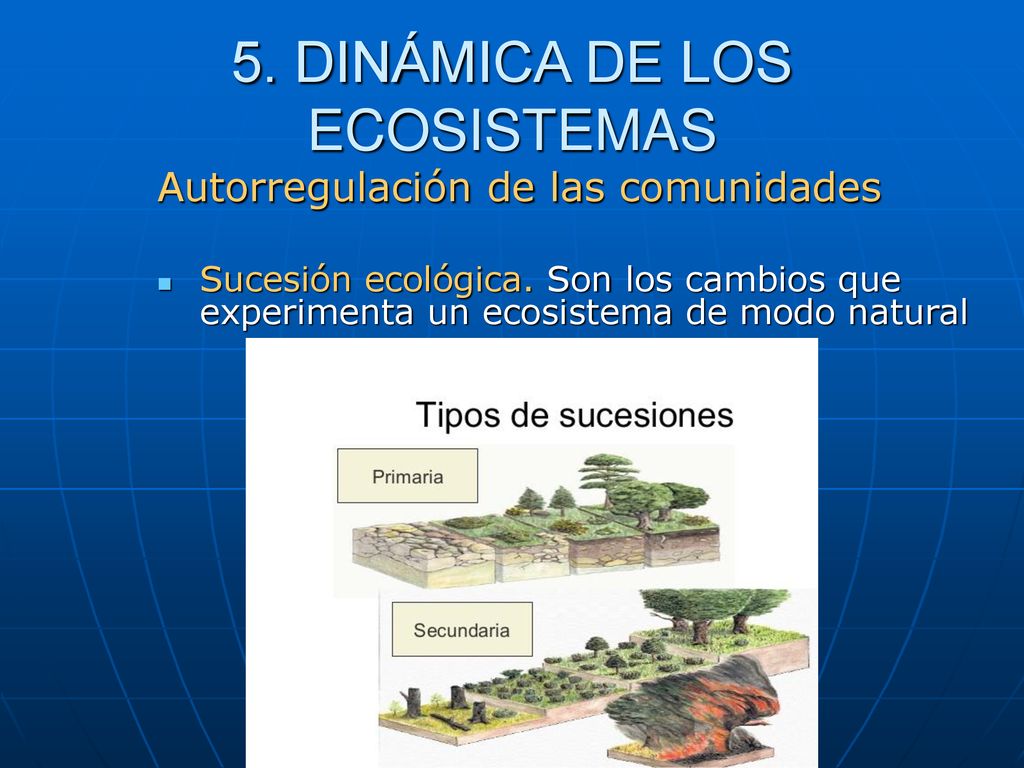 5. DINÁMICA DE LOS ECOSISTEMAS
Autorregulación de las comunidades

Sucesión ecológica. Son los cambios que experimenta un ecosistema de modo natural

Tipos de sucesiones

Primaria

Secundaria